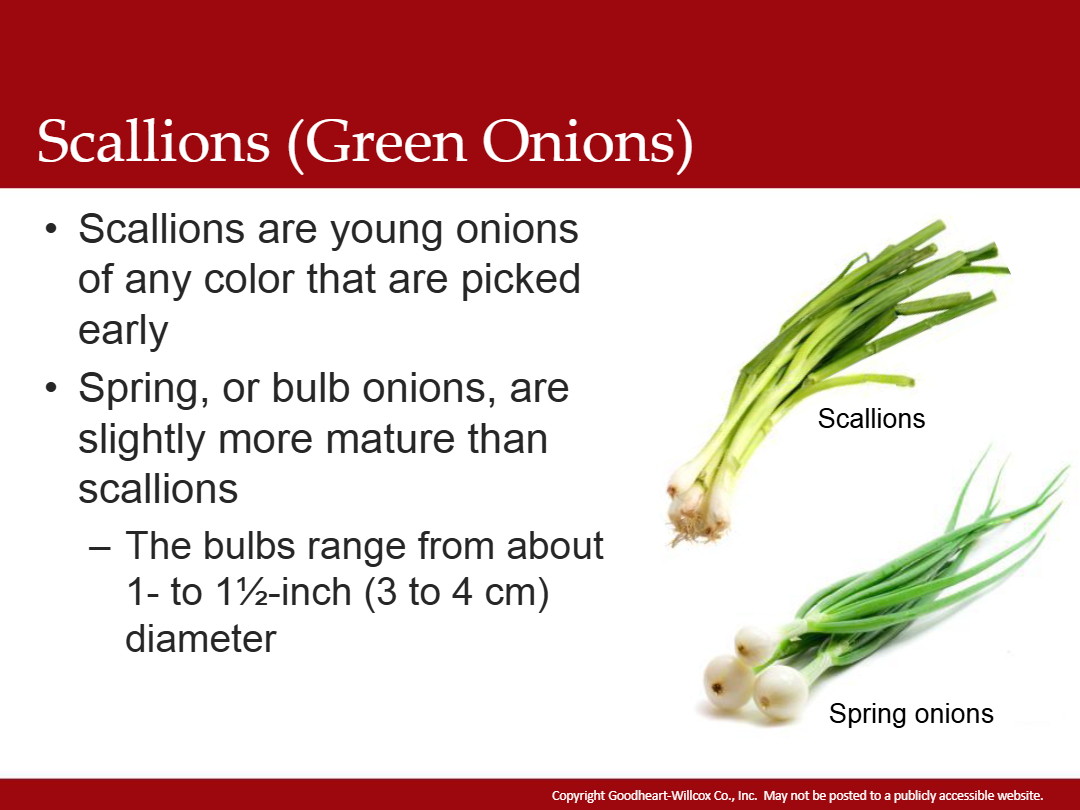 Scallions (Green Onions)

• Scallions are young onions of any color that are picked early

• Spring, or bulb onions, are slightly more mature than scallions

– The bulbs range from about 1- to 1½-inch (3 to 4 cm) diameter

Scallions

Spring onions

Copyright Goodheart-Willcox Co., Inc. May not be posted to a publicly accessible website.